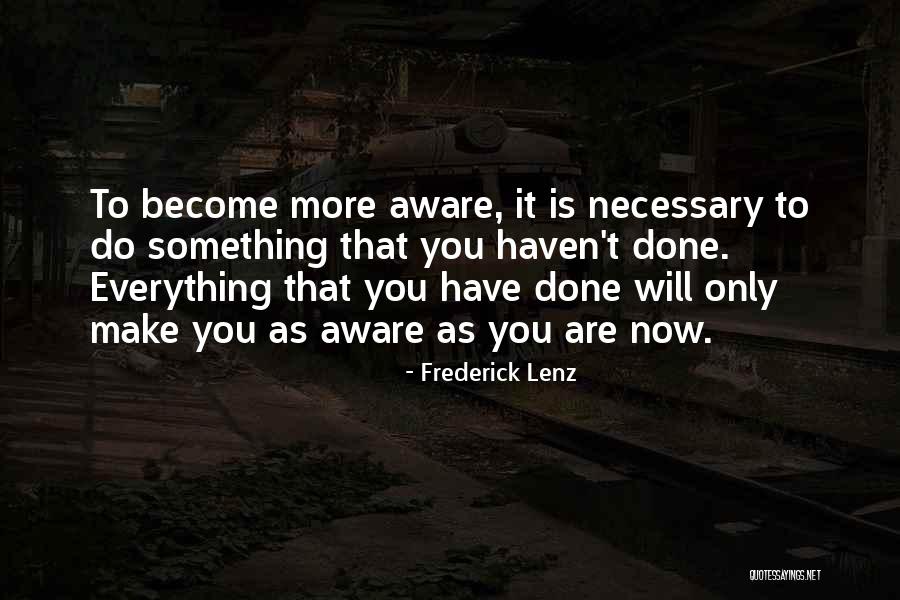 To become more aware, it is necessary to do something that you haven't done. Everything that you have done will only make you as aware as you are now.

- Frederick Lenz

QUOTESSAYINGS.NET